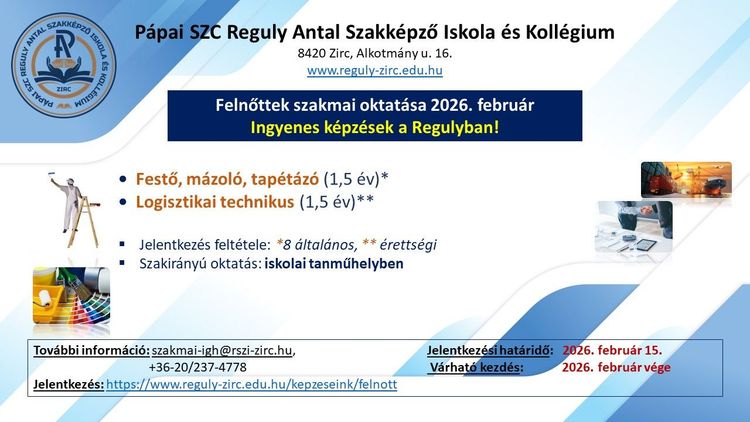 PÁPAI SZC REGULY ANTAL SZAKKÉPZŐ ISKOLA ÉS KOLLÉGIUM
ZIRC

Pápai SZC Reguly Antal Szakképző Iskola és Kollégium
8420 Zirc, Alkotmány u. 16.
www.reguly-zirc.edu.hu

Felnőttek szakmai oktatása 2026. február
Ingyenes képzések a Regulyban!

• Festő, mázoló, tapétázó (1,5 év)*
• Logisztikai technikus (1,5 év)**

▪ Jelentkezés feltétele: *8 általános, ** érettségi
▪ Szakirányú oktatás: iskolai tanműhelyben

További információ: szakmai-igh@rszi-zirc.hu, +36-20/237-4778
Jelentkezés: https://www.reguly-zirc.edu.hu/kepzeseink/felnott

Jelentkezési határidő: 2026. február 15.
Várható kezdés: 2026. február vége